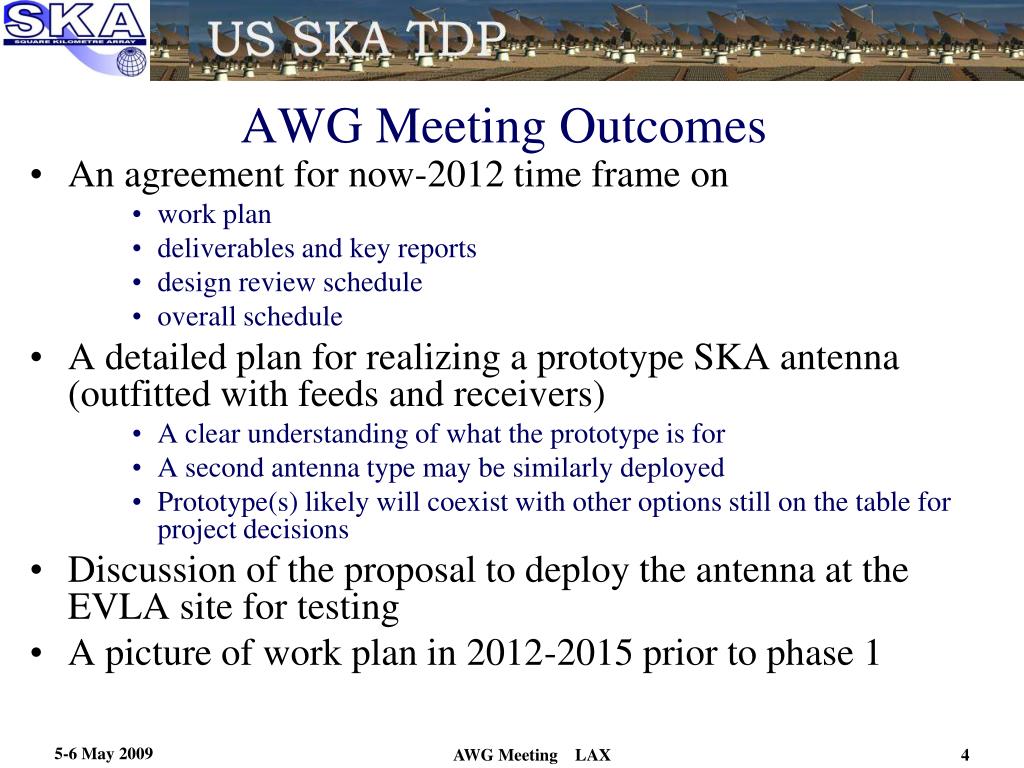 SKA
SQUARE KILOMETRE ARRAY
US SKA TDP

AWG Meeting Outcomes

• An agreement for now-2012 time frame on
  • work plan
  • deliverables and key reports
  • design review schedule
  • overall schedule
• A detailed plan for realizing a prototype SKA antenna (outfitted with feeds and receivers)
  • A clear understanding of what the prototype is for
  • A second antenna type may be similarly deployed
  • Prototype(s) likely will coexist with other options still on the table for project decisions
• Discussion of the proposal to deploy the antenna at the EVLA site for testing
• A picture of work plan in 2012-2015 prior to phase 1

5-6 May 2009
AWG Meeting LAX
4